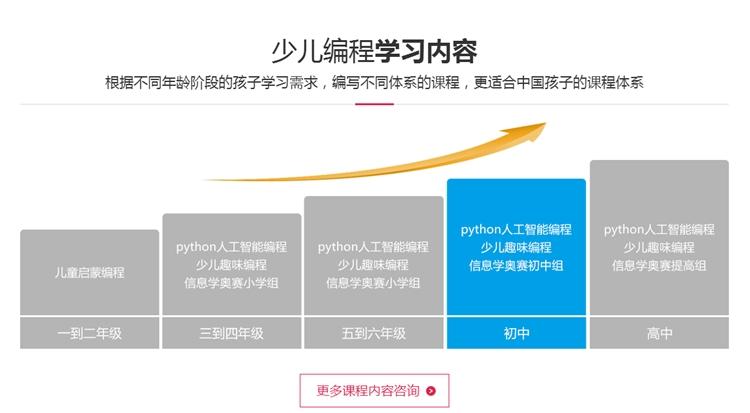 少儿编程学习内容

根据不同年龄阶段的孩子学习需求，编写不同体系的课程，更适合中国孩子的课程体系

儿童启蒙编程

一到二年级

python人工智能编程
少儿趣味编程
信息学奥赛小学组

三到四年级

python人工智能编程
少儿趣味编程
信息学奥赛小学组

五到六年级

python人工智能编程
少儿趣味编程
信息学奥赛初中组

初中

python人工智能编程
少儿趣味编程
信息学奥赛提高组

高中

更多课程内容咨询